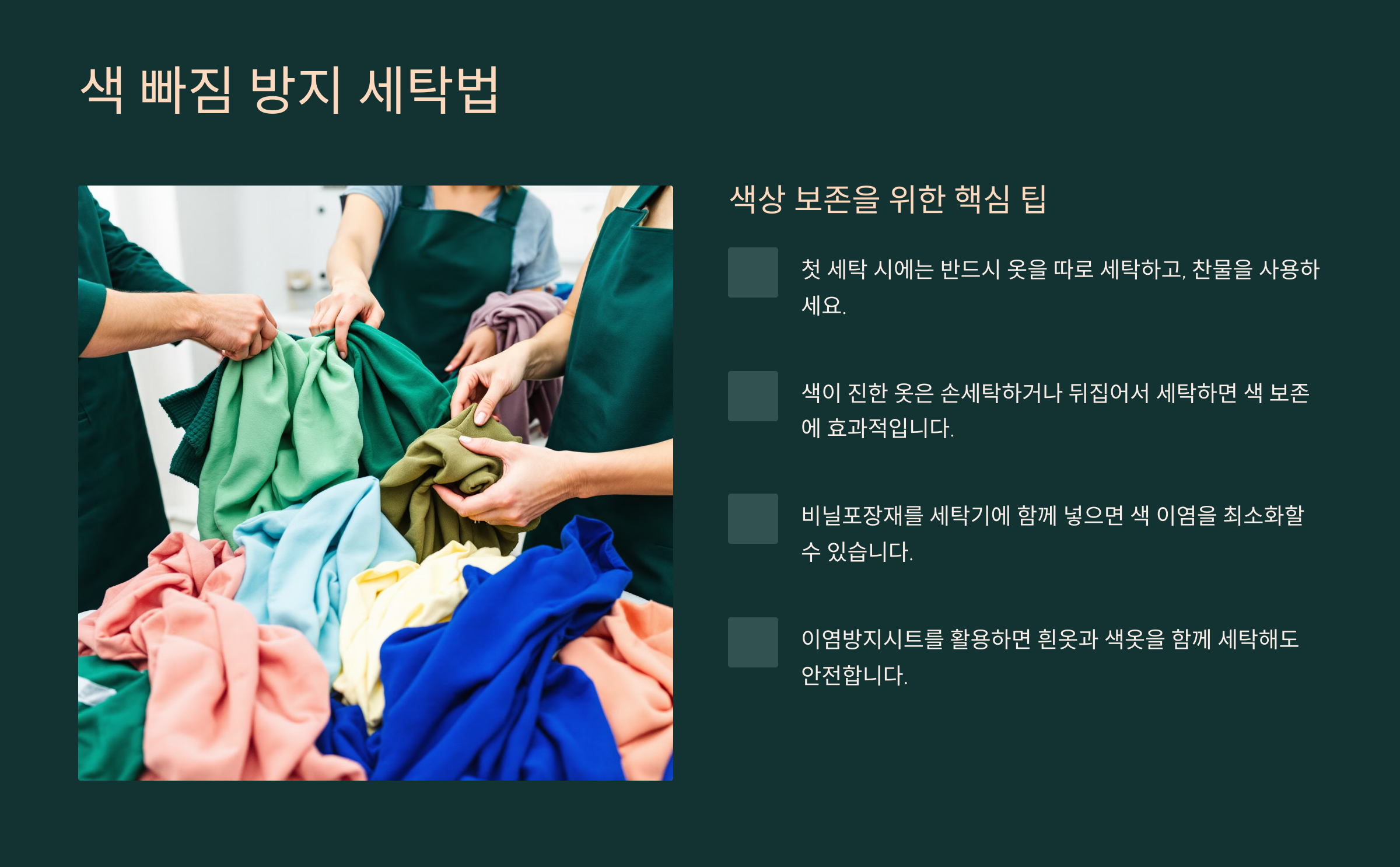 색 빠짐 방지 세탁법

색상 보존을 위한 핵심 팁

첫 세탁 시에는 반드시 옷을 따로 세탁하고, 찬물을 사용하세요.

색이 진한 옷은 손세탁하거나 뒤집어서 세탁하면 색 보존에 효과적입니다.

비닐포장재를 세탁기에 함께 넣으면 색 이염을 최소화할 수 있습니다.

이염방지시트를 활용하면 흰옷과 색옷을 함께 세탁해도 안전합니다.